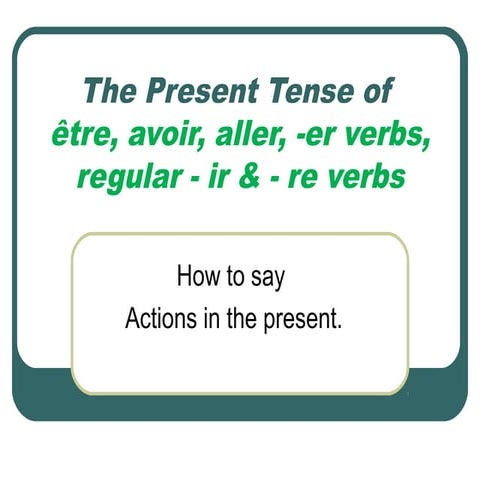 The Present Tense of
être, avoir, aller, -er verbs, regular - ir & - re verbs

How to say
Actions in the present.